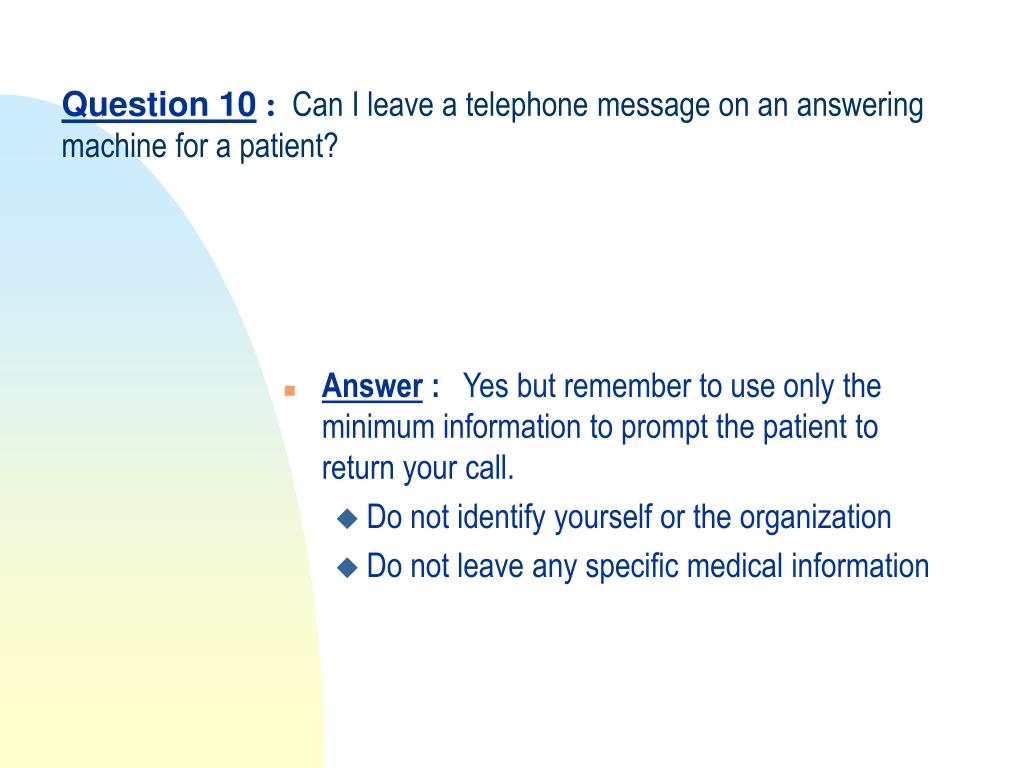 Question 10 : Can I leave a telephone message on an answering machine for a patient?

Answer : Yes but remember to use only the minimum information to prompt the patient to return your call.

Do not identify yourself or the organization

Do not leave any specific medical information